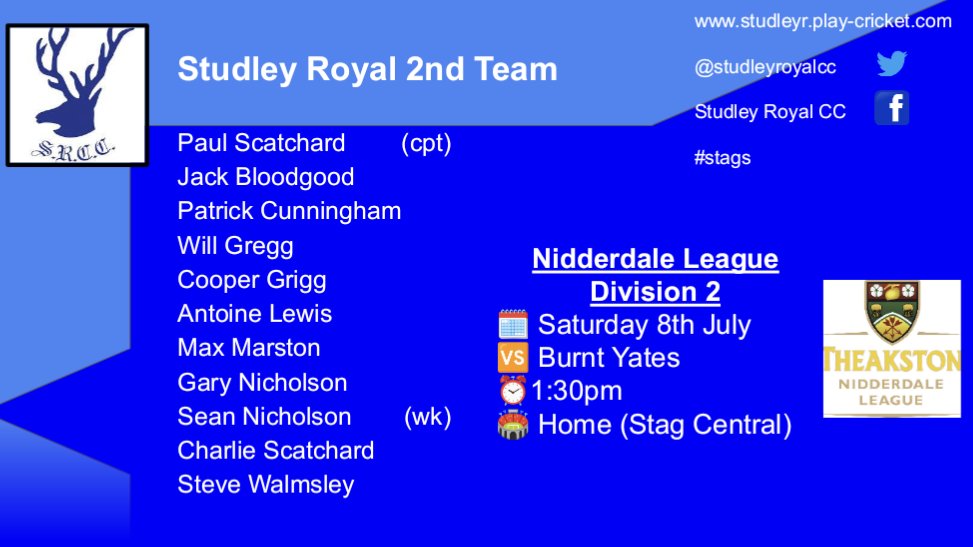 S.R.C.C.

Studley Royal 2nd Team

www.studleyr.play-cricket.com
@studleyroyalcc
Studley Royal CC
#stags

Paul Scatchard (cpt)
Jack Bloodgood
Patrick Cunningham
Will Gregg
Cooper Grigg
Antoine Lewis
Max Marston
Gary Nicholson
Sean Nicholson (wk)
Charlie Scatchard
Steve Walmsley

Nidderdale League
Division 2
Saturday 8th July
VS Burnt Yates
1:30pm
Home (Stag Central)

THEAKSTON
NIDDERDALE
LEAGUE